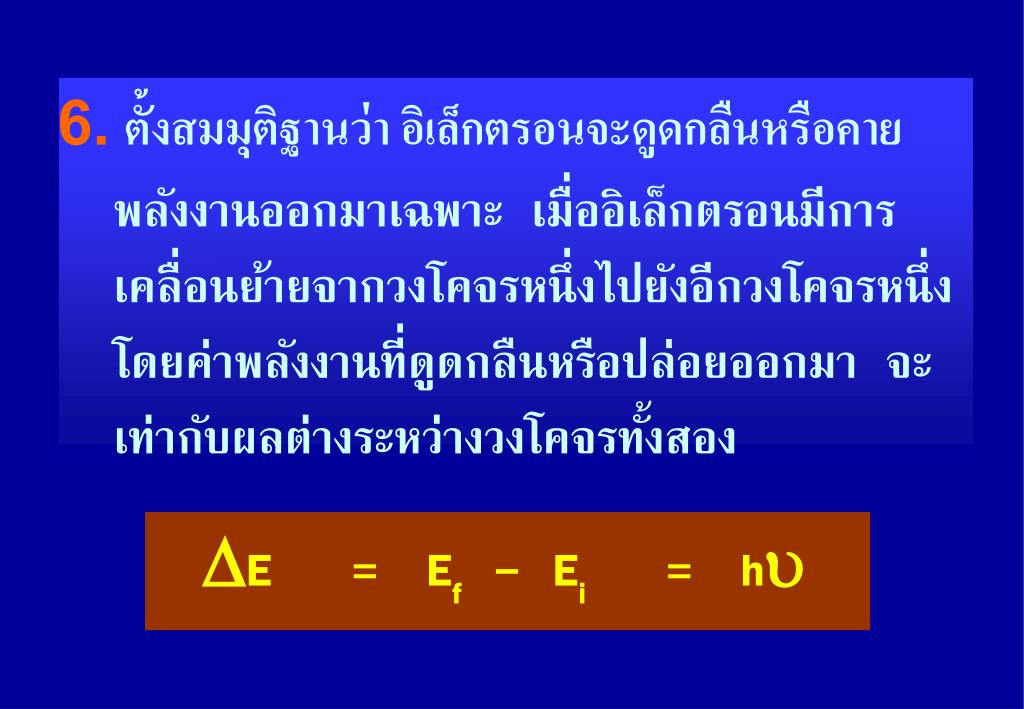 6. ตั้งสมมุติฐานว่า อิเล็กตรอนจะดูดกลืนหรือคายพลังงานออกมาเฉพาะ เมื่ออิเล็กตรอนมีการเคลื่อนย้ายจากวงโคจรหนึ่งไปยังอีกวงโคจรหนึ่ง โดยค่าพลังงานที่ดูดกลืนหรือปล่อยออกมา จะเท่ากับผลต่างระหว่างวงโคจรทั้งสอง

$\Delta E = E_f - E_i = h\upsilon$